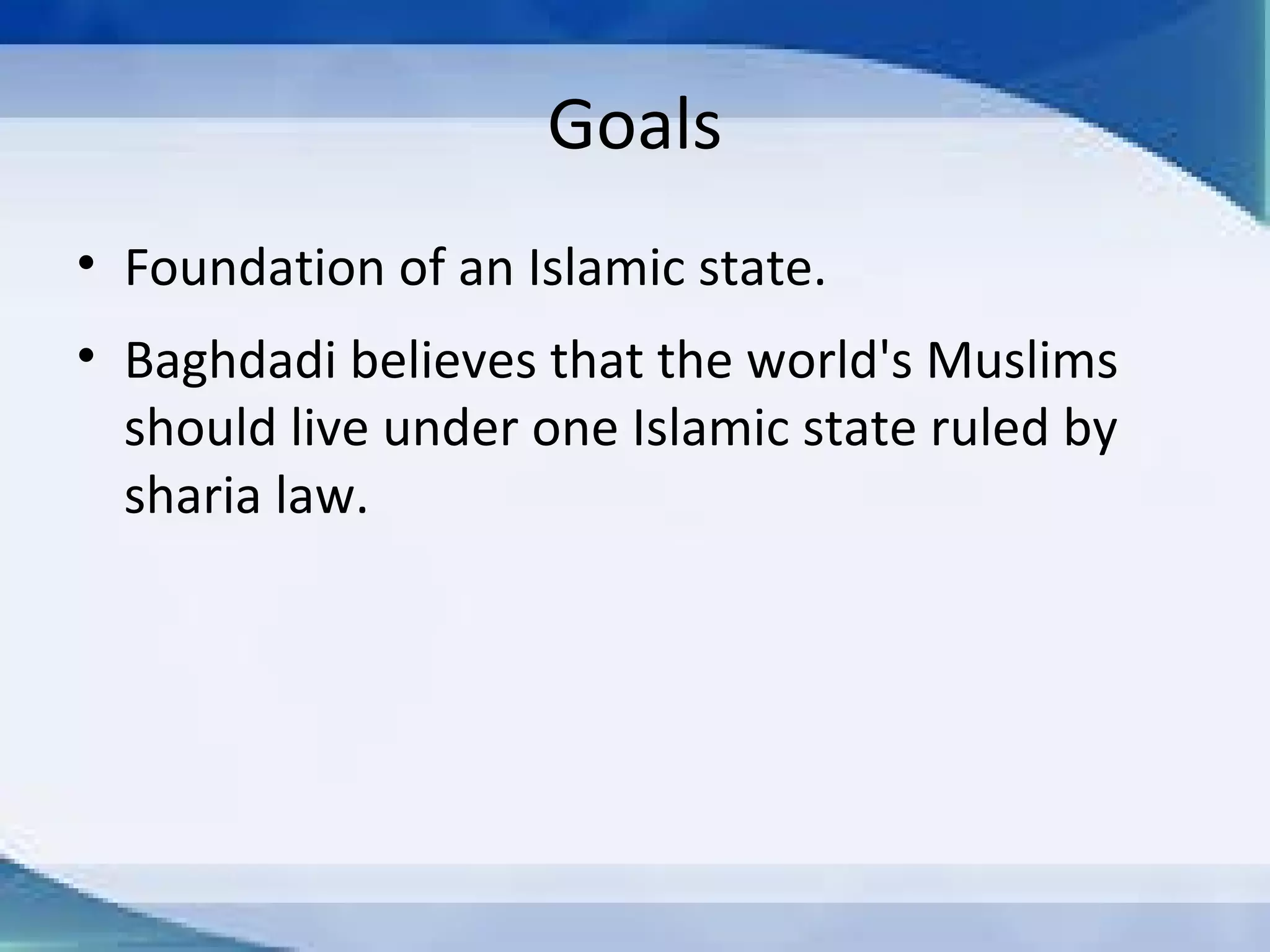 Goals

• Foundation of an Islamic state.

• Baghdadi believes that the world's Muslims should live under one Islamic state ruled by sharia law.